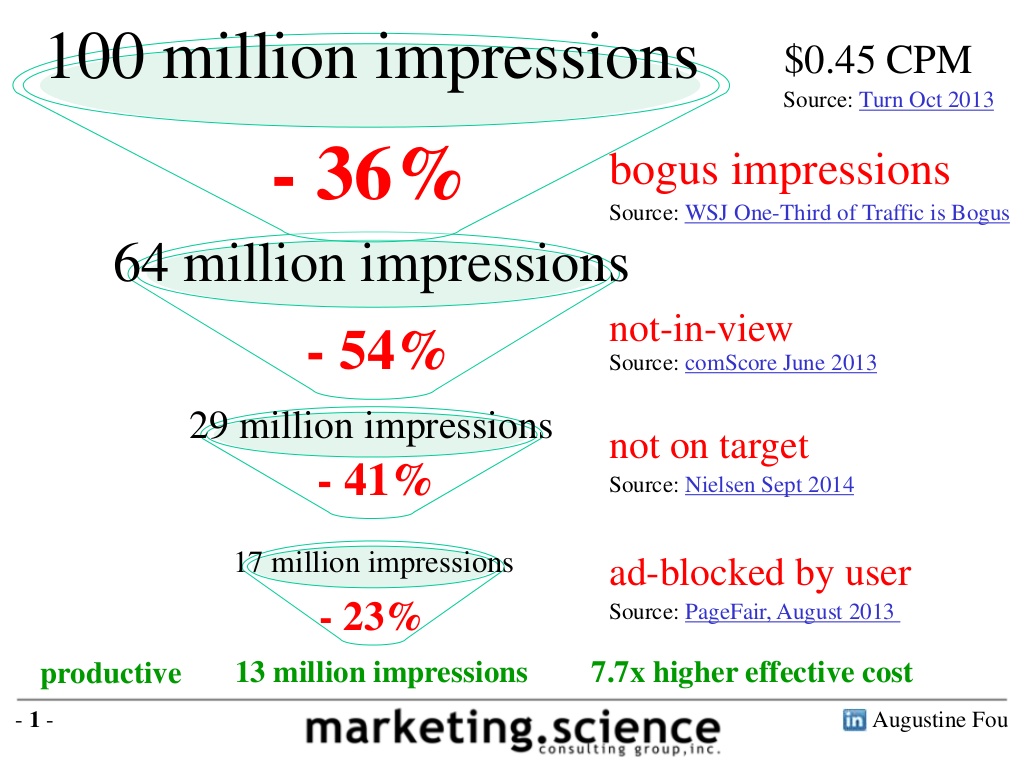 100 million impressions

$0.45 CPM
Source: Turn Oct 2013

- 36%

bogus impressions
Source: WSJ One-Third of Traffic is Bogus

64 million impressions

- 54%

not-in-view
Source: comScore June 2013

29 million impressions

- 41%

not on target
Source: Nielsen Sept 2014

17 million impressions

- 23%

ad-blocked by user
Source: PageFair, August 2013

productive 13 million impressions 7.7x higher effective cost

- 1 -

marketing.science
consulting group, inc.

in Augustine Fou